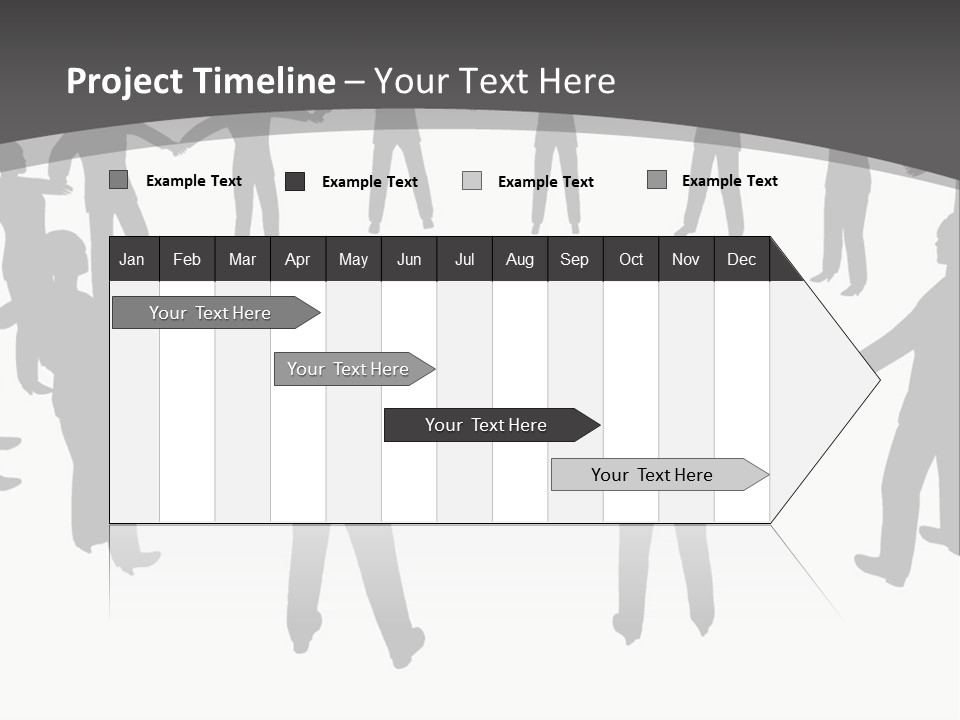 Project Timeline – Your Text Here

Example Text
Example Text
Example Text
Example Text

| Jan | Feb | Mar | Apr | May | Jun | Jul | Aug | Sep | Oct | Nov | Dec |
|---|---|---|---|---|---|---|---|---|---|---|---|

Your Text Here

Your Text Here

Your Text Here

Your Text Here